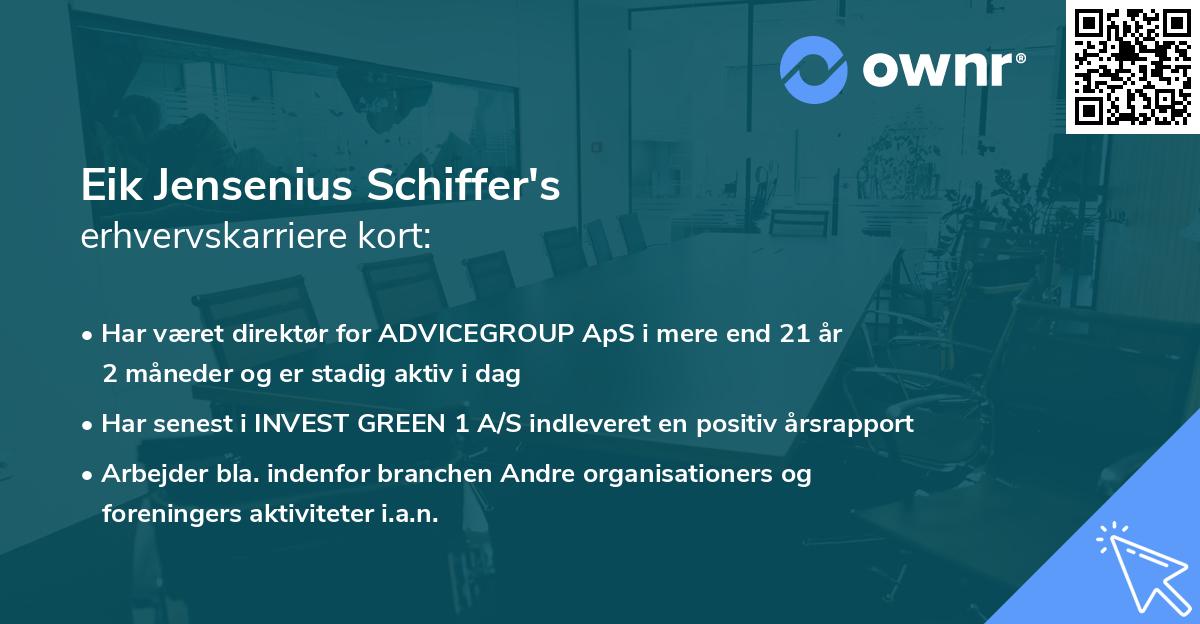 ownr®

Eik Jensenius Schiffer's
erhvervskarriere kort:

• Har været direktør for ADVICEGROUP ApS i mere end 21 år 2 måneder og er stadig aktiv i dag
• Har senest i INVEST GREEN 1 A/S indleveret en positiv årsrapport
• Arbejder bla. indenfor branchen Andre organisationers og foreningers aktiviteter i.a.n.